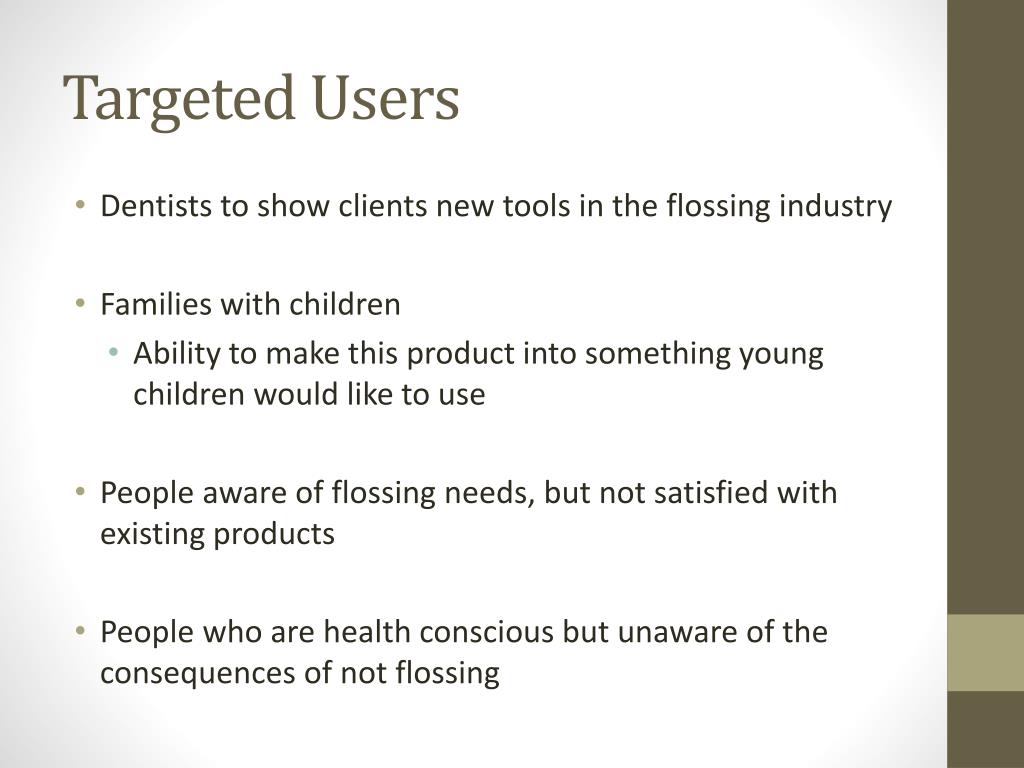 Targeted Users

• Dentists to show clients new tools in the flossing industry

• Families with children
  • Ability to make this product into something young children would like to use

• People aware of flossing needs, but not satisfied with existing products

• People who are health conscious but unaware of the consequences of not flossing